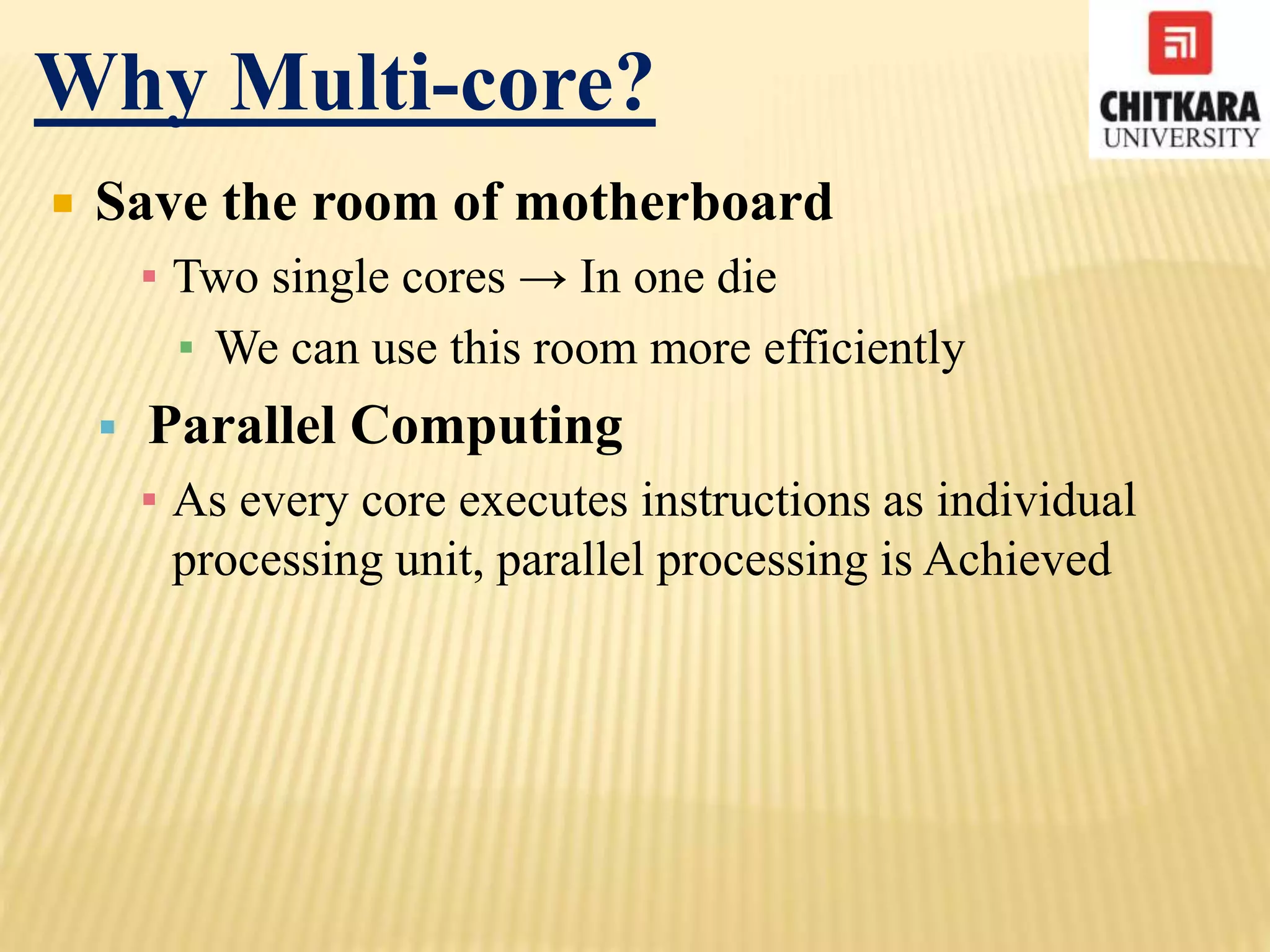 Why Multi-core?

CHITKARA UNIVERSITY

Save the room of motherboard

Two single cores → In one die

We can use this room more efficiently

Parallel Computing

As every core executes instructions as individual processing unit, parallel processing is Achieved